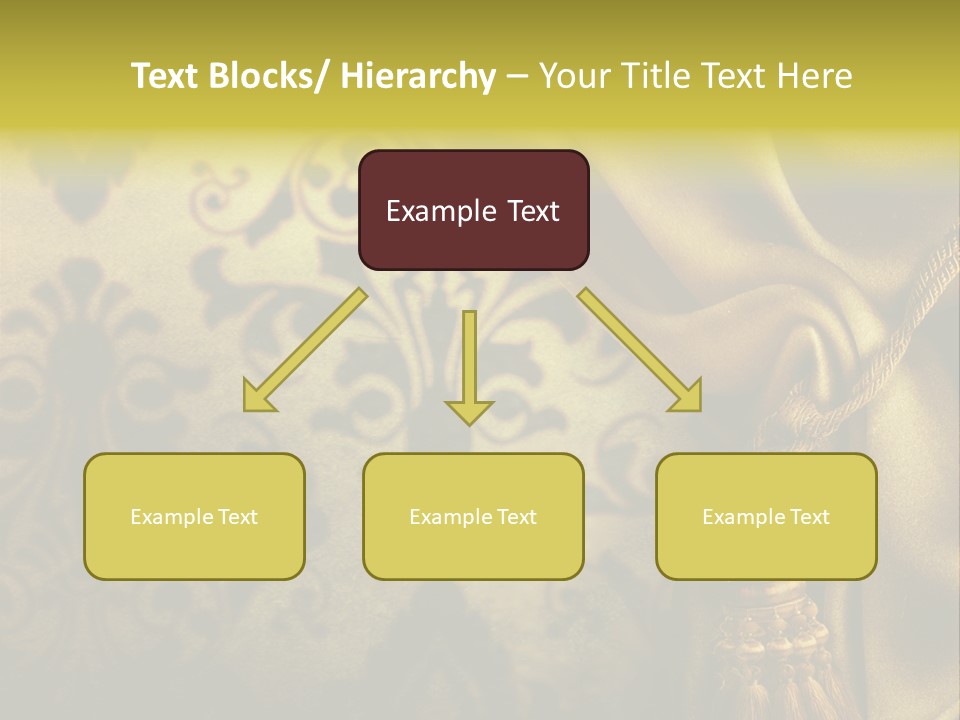 Text Blocks/ Hierarchy – Your Title Text Here

Example Text

Example Text

Example Text

Example Text